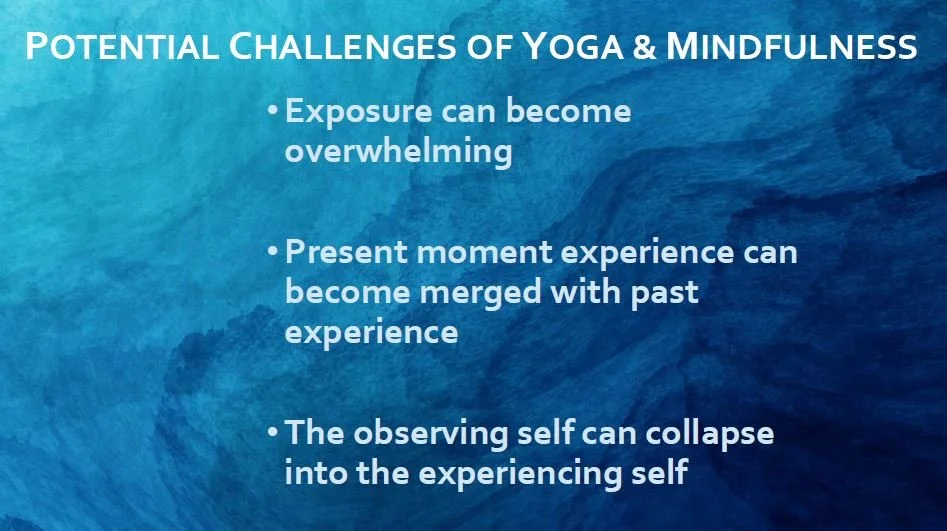 POTENTIAL CHALLENGES OF YOGA & MINDFULNESS

• Exposure can become overwhelming

• Present moment experience can become merged with past experience

• The observing self can collapse into the experiencing self